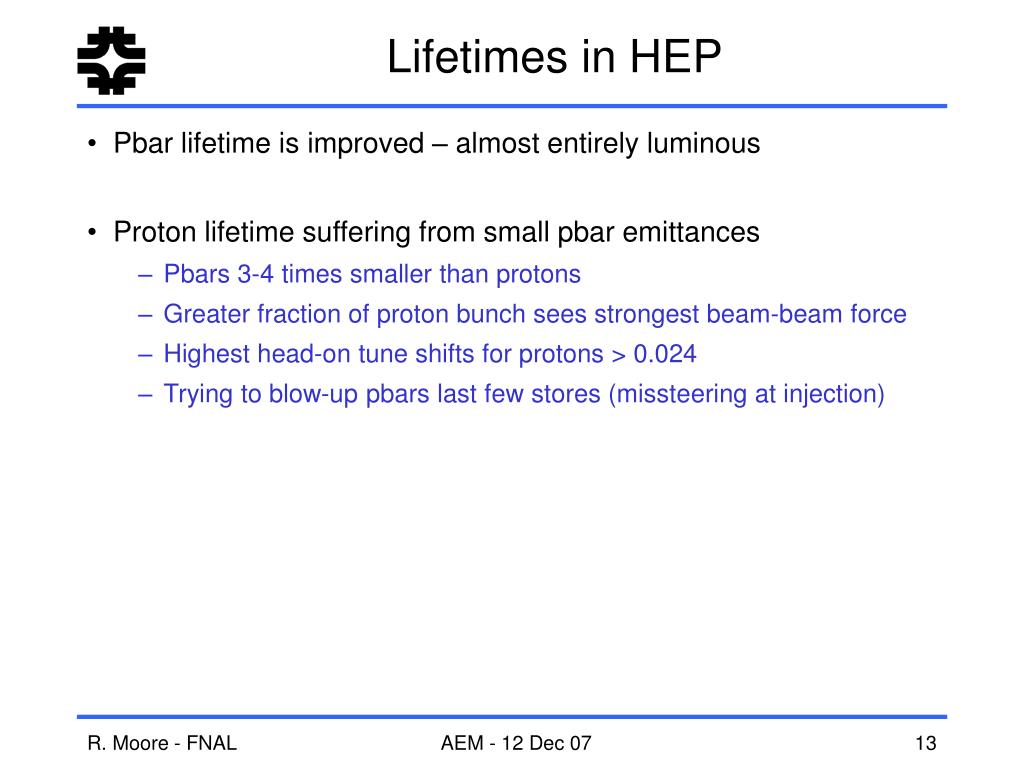 Lifetimes in HEP

• Pbar lifetime is improved – almost entirely luminous

• Proton lifetime suffering from small pbar emittances
– Pbars 3-4 times smaller than protons
– Greater fraction of proton bunch sees strongest beam-beam force
– Highest head-on tune shifts for protons > 0.024
– Trying to blow-up pbars last few stores (missteering at injection)

R. Moore - FNAL

AEM - 12 Dec 07

13